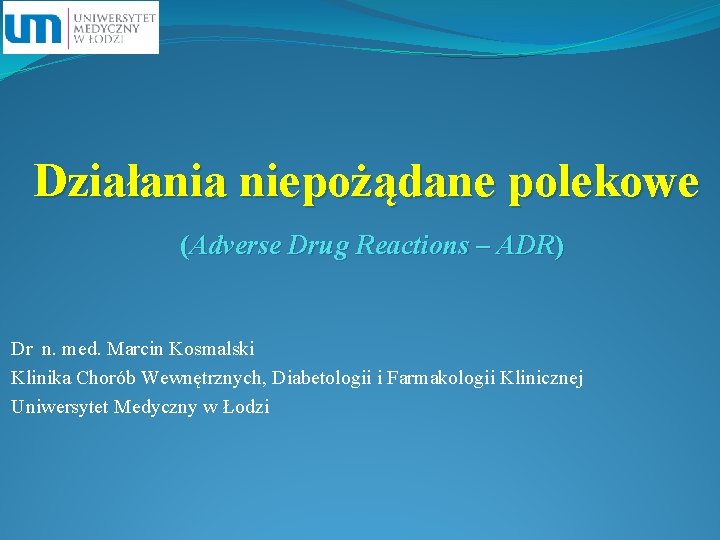 um UNIWERSYTET MEDYCZNY W ŁODZI

Działania niepożądane polekowe

(Adverse Drug Reactions – ADR)

Dr n. med. Marcin Kosmalski
Klinika Chorób Wewnętrznych, Diabetologii i Farmakologii Klinicznej
Uniwersytet Medyczny w Łodzi